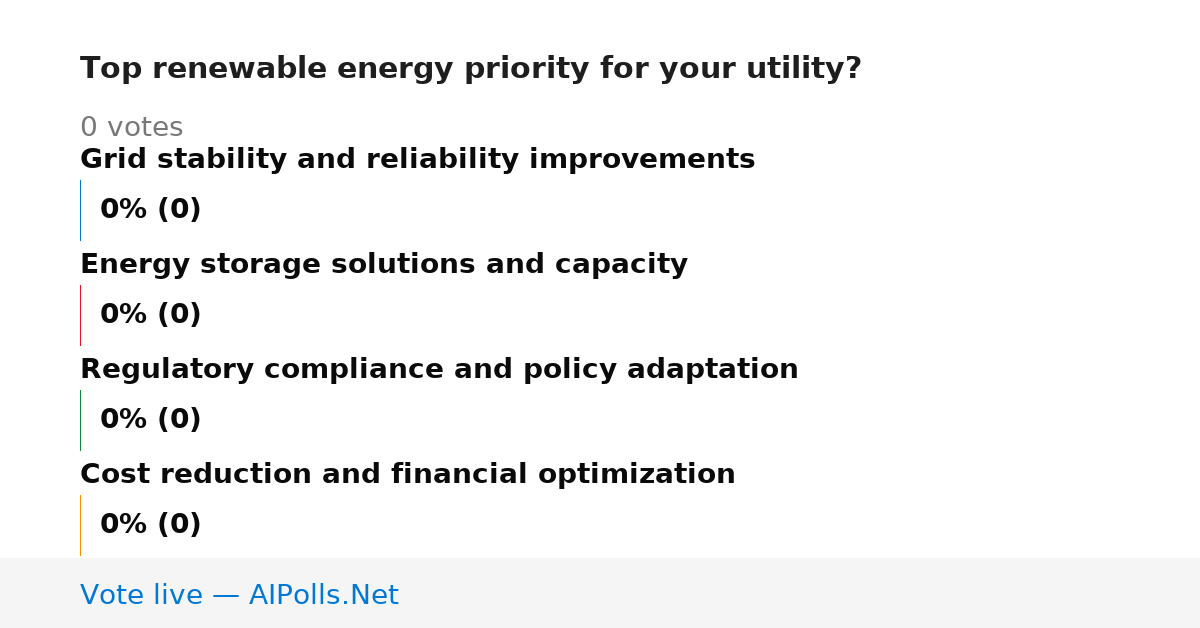 Top renewable energy priority for your utility?

0 votes

Grid stability and reliability improvements

0% (0)

Energy storage solutions and capacity

0% (0)

Regulatory compliance and policy adaptation

0% (0)

Cost reduction and financial optimization

0% (0)

Vote live — AIPolls.Net